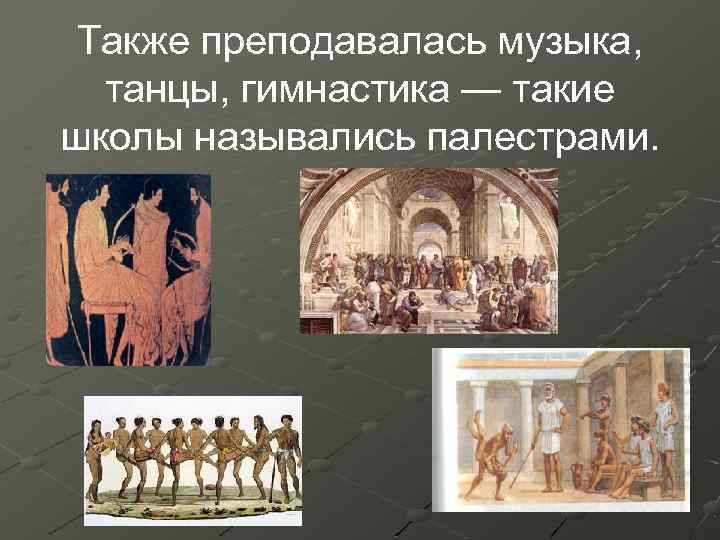 Также преподавалась музыка, танцы, гимнастика — такие школы назывались палестрами.